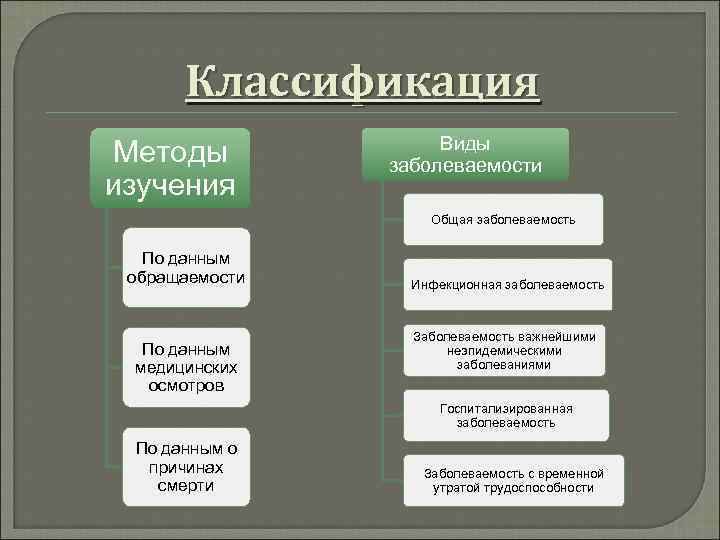 Классификация

Методы изучения

По данным обращаемости

По данным медицинских осмотров

По данным о причинах смерти

Виды заболеваемости

Общая заболеваемость

Инфекционная заболеваемость

Заболеваемость важнейшими неэпидемическими заболеваниями

Госпитализированная заболеваемость

Заболеваемость с временной утратой трудоспособности